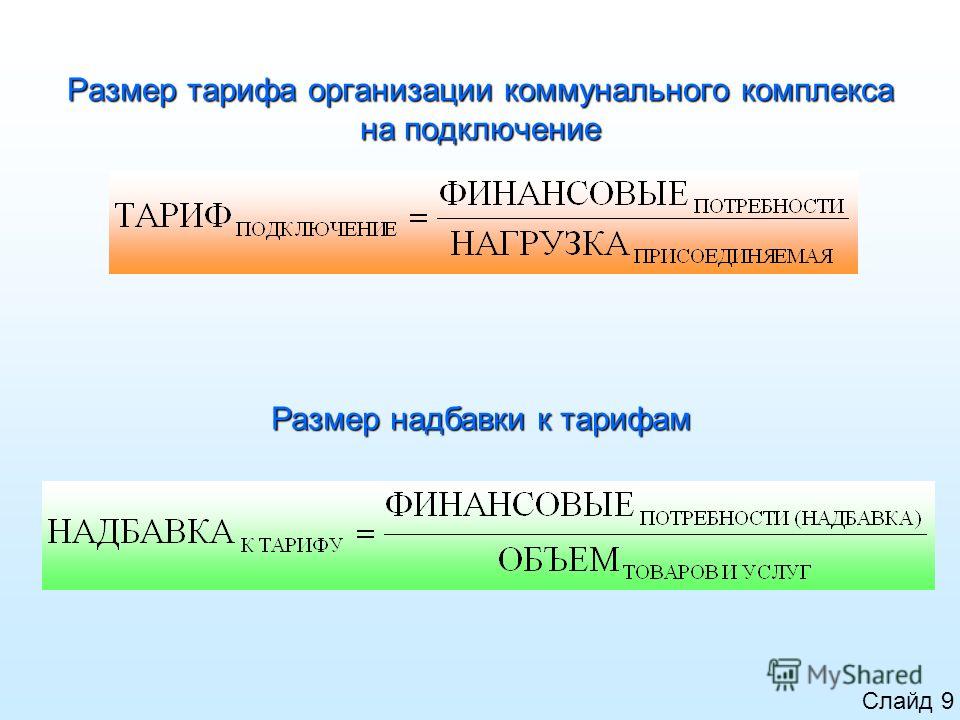 Размер тарифа организации коммунального комплекса на подключение

$ТАРИФ_{ПОДКЛЮЧЕНИЕ} = \frac{ФИНАНСОВЫЕ_{ПОТРЕБНОСТИ}}{НАГРУЗКА_{ПРИСОЕДИНЯЕМАЯ}}$

Размер надбавки к тарифам

$НАДБАВКА_{К ТАРИФУ} = \frac{ФИНАНСОВЫЕ_{ПОТРЕБНОСТИ (НАДБАВКА)}}{ОБЪЕМ_{ТОВАРОВ И УСЛУГ}}$

MyShared

Слайд 9